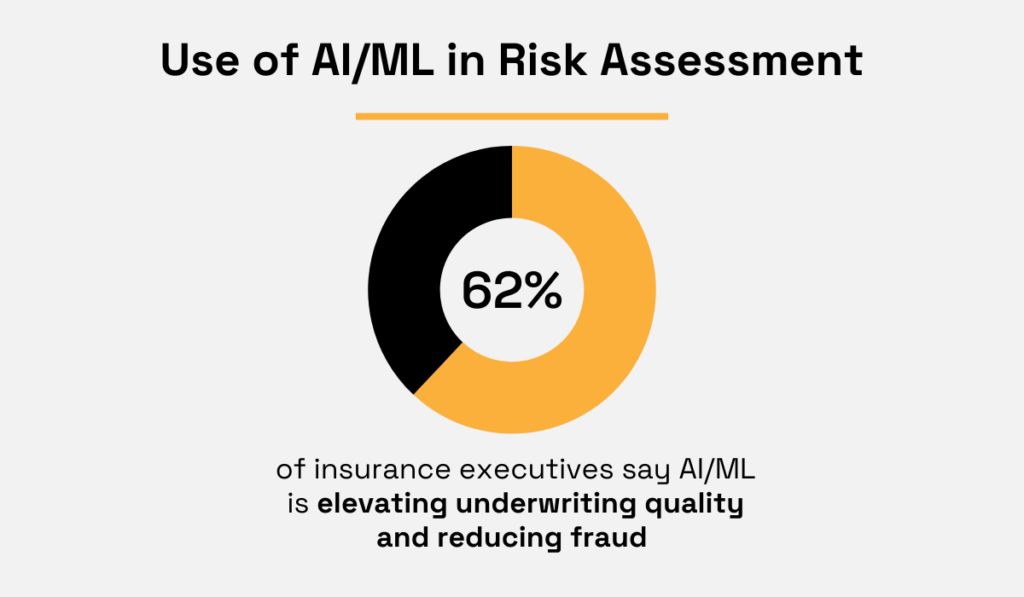 Use of AI/ML in Risk Assessment

62%

of insurance executives say AI/ML is elevating underwriting quality and reducing fraud